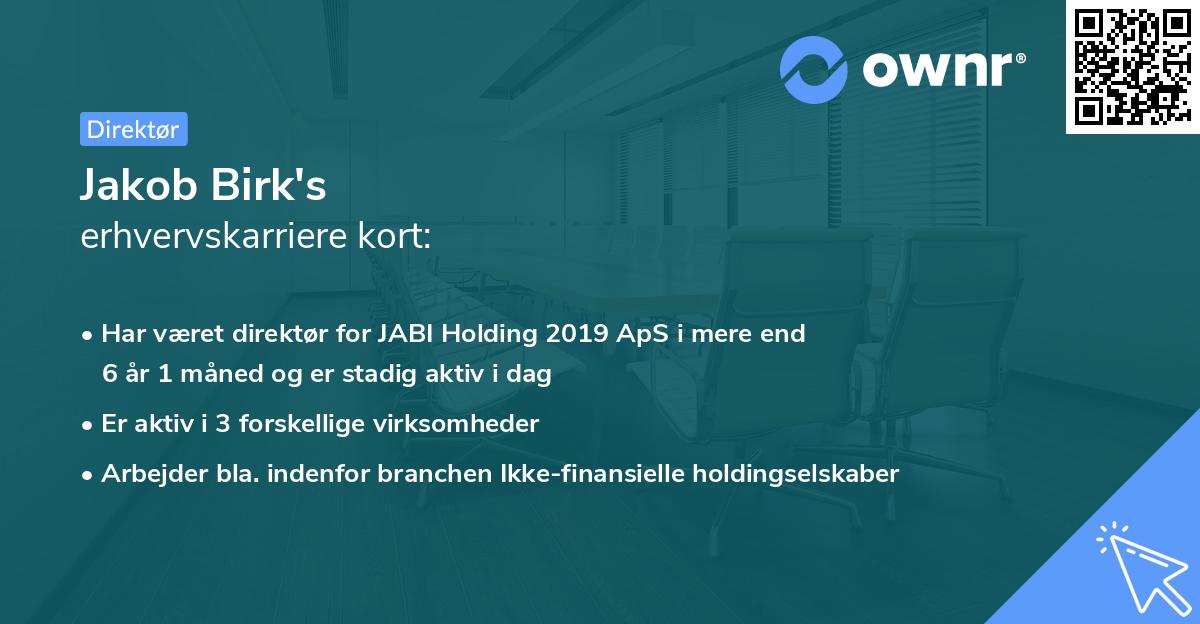 ownr®

Direktør

Jakob Birk's
erhvervskarriere kort:

• Har været direktør for JABI Holding 2019 ApS i mere end 6 år 1 måned og er stadig aktiv i dag
• Er aktiv i 3 forskellige virksomheder
• Arbejder bla. indenfor branchen Ikke-finansielle holdingselskaber